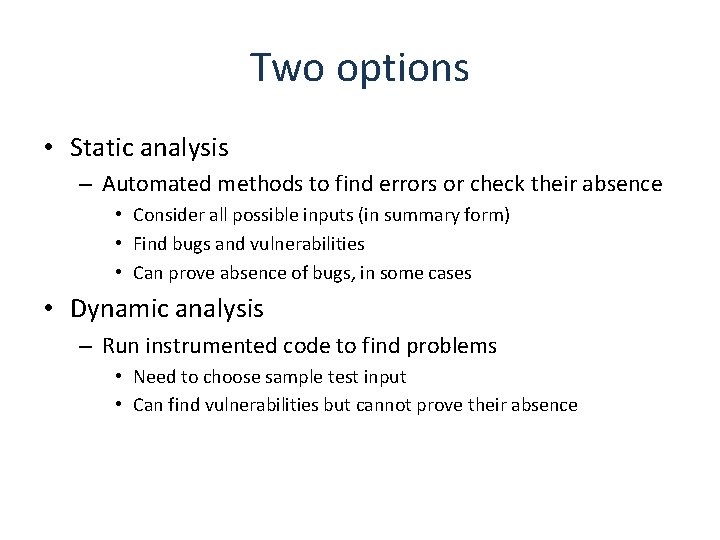 Two options

• Static analysis
– Automated methods to find errors or check their absence
• Consider all possible inputs (in summary form)
• Find bugs and vulnerabilities
• Can prove absence of bugs, in some cases

• Dynamic analysis
– Run instrumented code to find problems
• Need to choose sample test input
• Can find vulnerabilities but cannot prove their absence